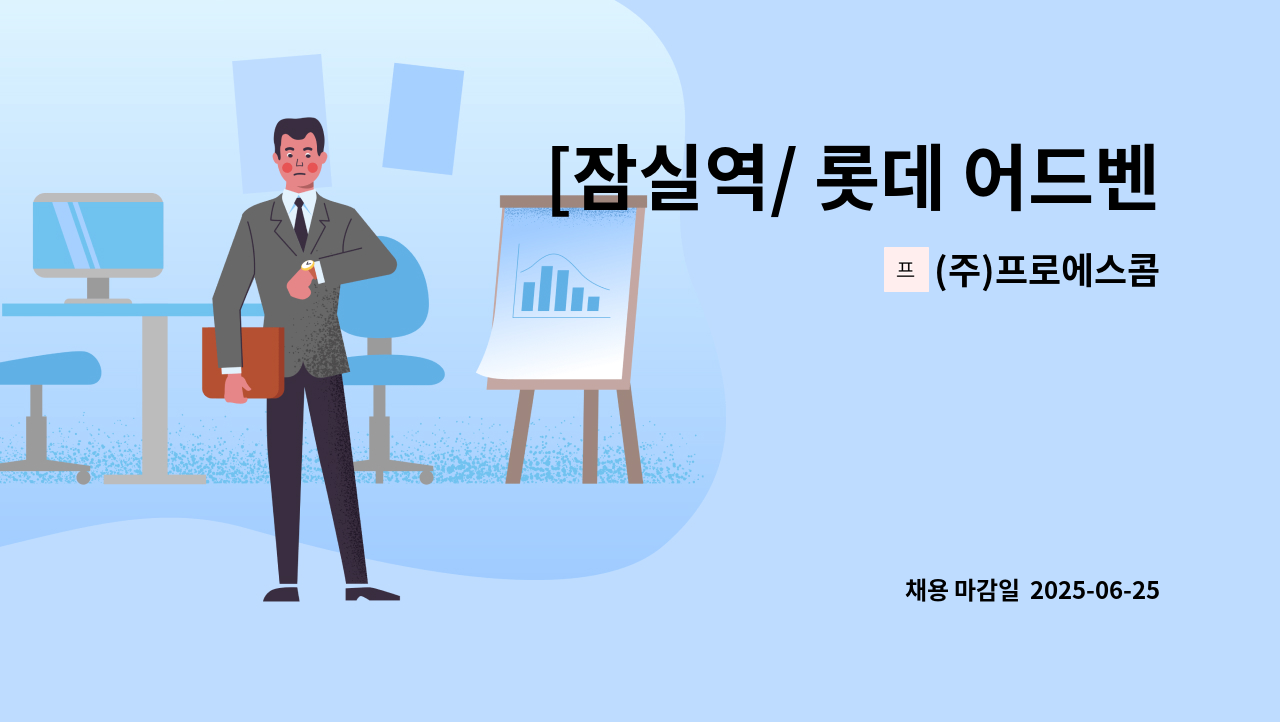 [잠실역/ 롯데 어드벤

프 (주)프로에스콤

채용 마감일 2025-06-25